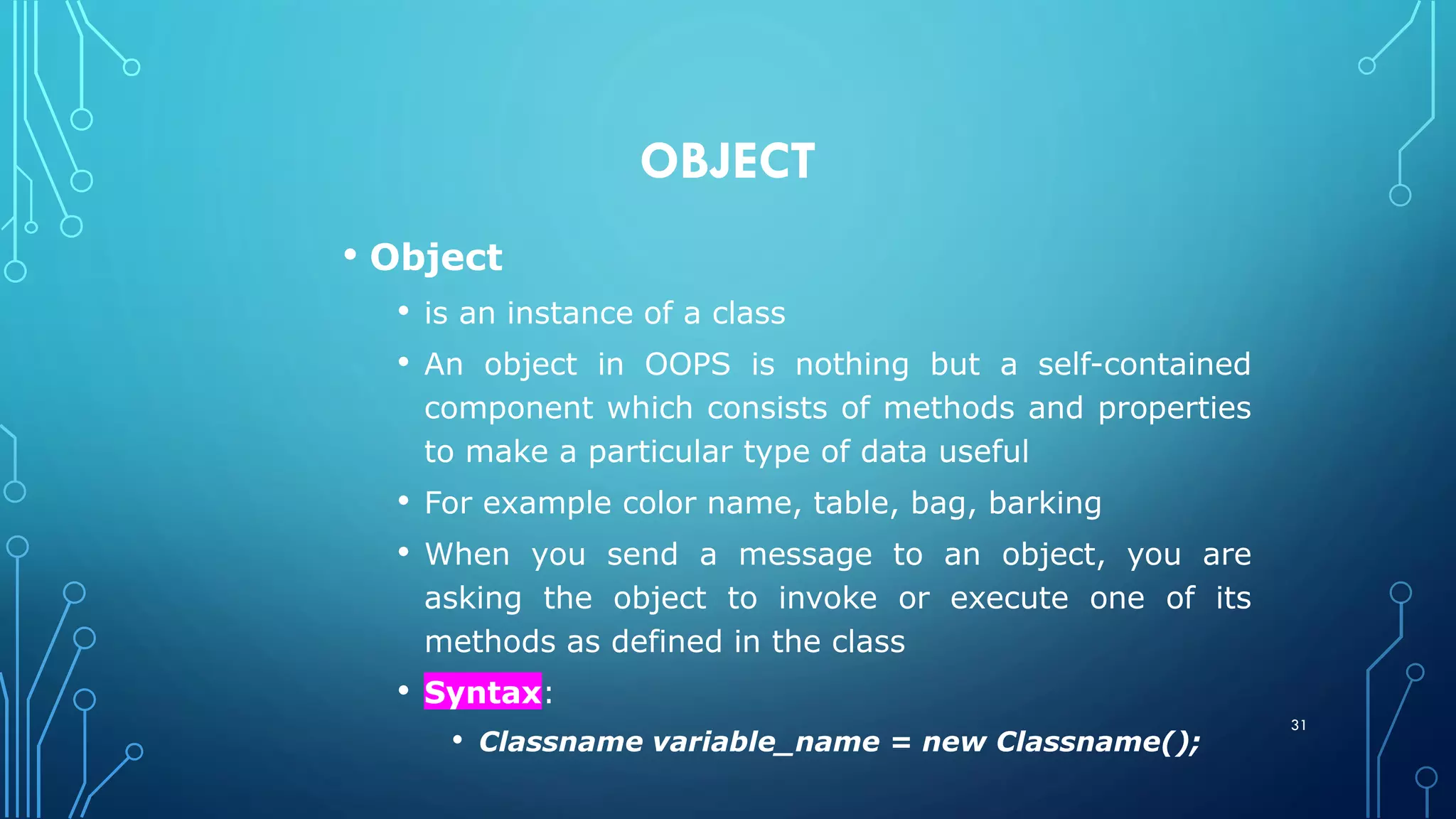 OBJECT

• Object
  • is an instance of a class
  • An object in OOPS is nothing but a self-contained component which consists of methods and properties to make a particular type of data useful
  • For example color name, table, bag, barking
  • When you send a message to an object, you are asking the object to invoke or execute one of its methods as defined in the class
  • Syntax:
    • Classname variable_name = new Classname();

31